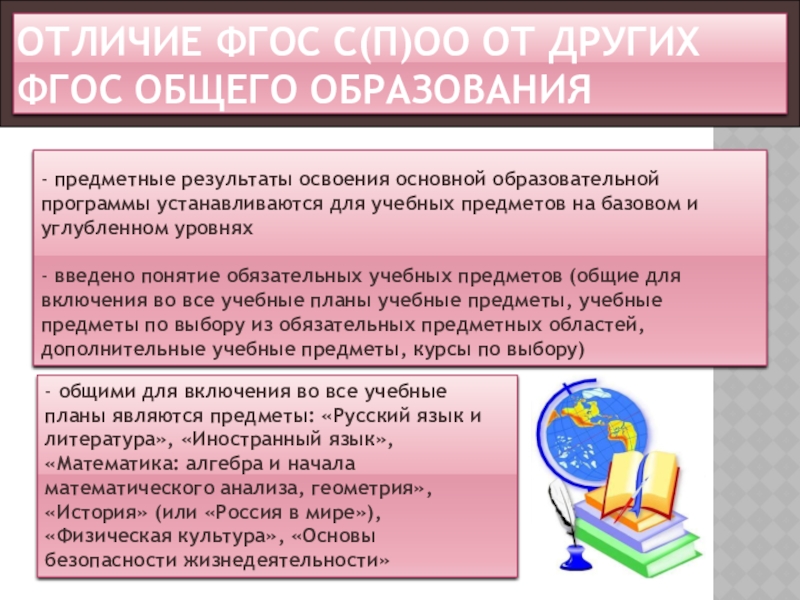 ОТЛИЧИЕ ФГОС С(П)ОО ОТ ДРУГИХ ФГОС ОБЩЕГО ОБРАЗОВАНИЯ

- предметные результаты освоения основной образовательной программы устанавливаются для учебных предметов на базовом и углубленном уровнях

- введено понятие обязательных учебных предметов (общие для включения во все учебные планы учебные предметы, учебные предметы по выбору из обязательных предметных областей, дополнительные учебные предметы, курсы по выбору)

- общими для включения во все учебные планы являются предметы: «Русский язык и литература», «Иностранный язык», «Математика: алгебра и начала математического анализа, геометрия», «История» (или «Россия в мире»), «Физическая культура», «Основы безопасности жизнедеятельности»